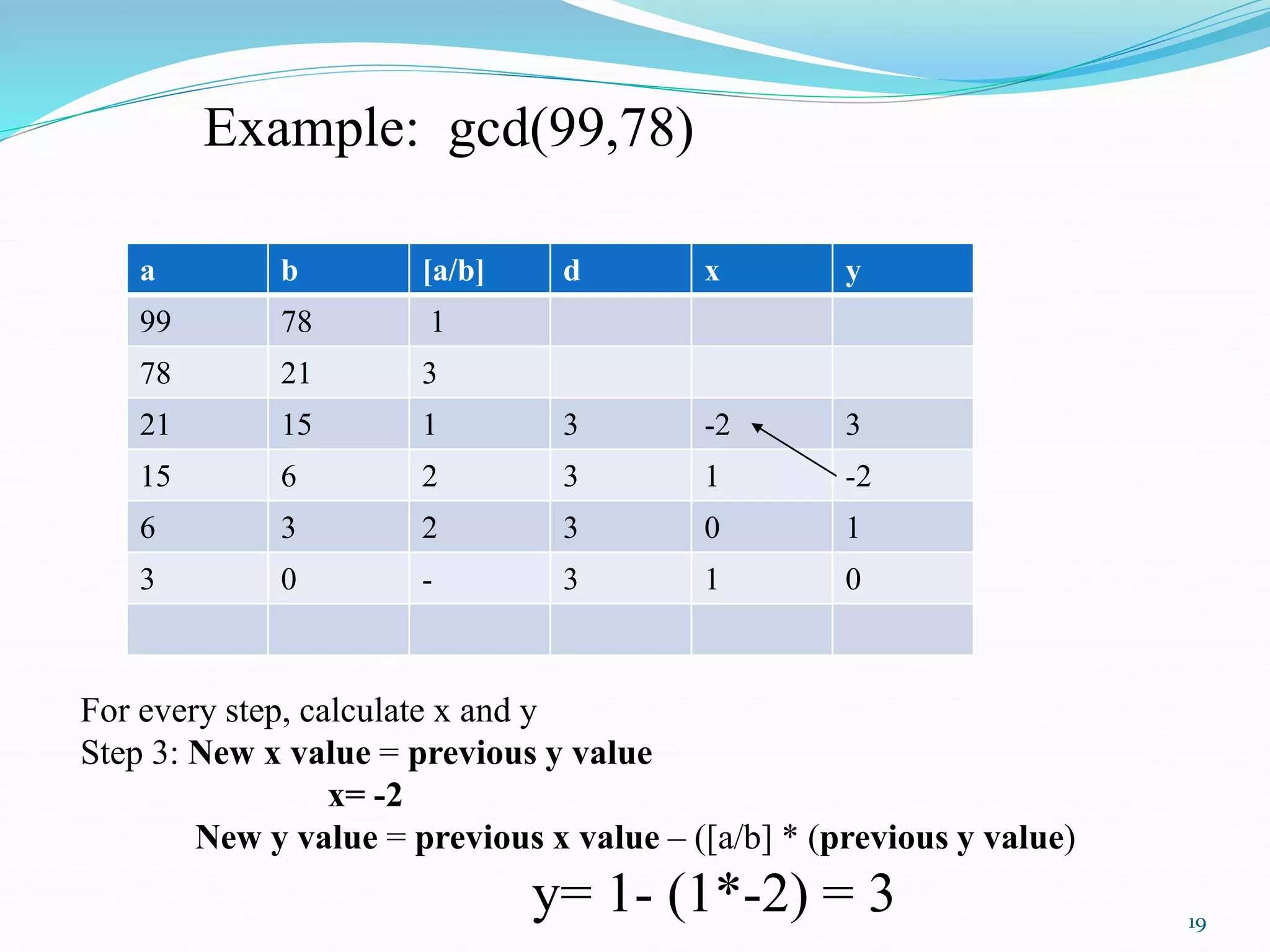 Example: gcd(99,78)

| a | b | [a/b] | d | x | y |
|---|---|---|---|---|---|
| 99 | 78 | 1 | | | |
| 78 | 21 | 3 | | | |
| 21 | 15 | 1 | 3 | -2 | 3 |
| 15 | 6 | 2 | 3 | 1 | -2 |
| 6 | 3 | 2 | 3 | 0 | 1 |
| 3 | 0 | - | 3 | 1 | 0 |
| | | | | | |

For every step, calculate x and y
Step 3: New x value = previous y value
x= -2
New y value = previous x value – ([a/b] * (previous y value)
y= 1- (1*-2) = 3

19